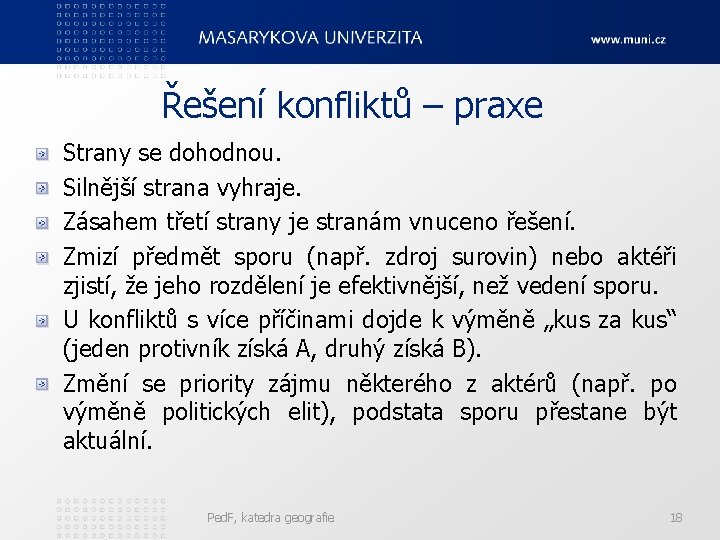 MASARYKOVA UNIVERZITA

www.muni.cz

Řešení konfliktů – praxe

Strany se dohodnou.

Silnější strana vyhraje.

Zásahem třetí strany je stranám vnuceno řešení.

Zmizí předmět sporu (např. zdroj surovin) nebo aktéři zjistí, že jeho rozdělení je efektivnější, než vedení sporu.

U konfliktů s více příčinami dojde k výměně „kus za kus“ (jeden protivník získá A, druhý získá B).

Změní se priority zájmu některého z aktérů (např. po výměně politických elit), podstata sporu přestane být aktuální.

PedF, katedra geografie

18